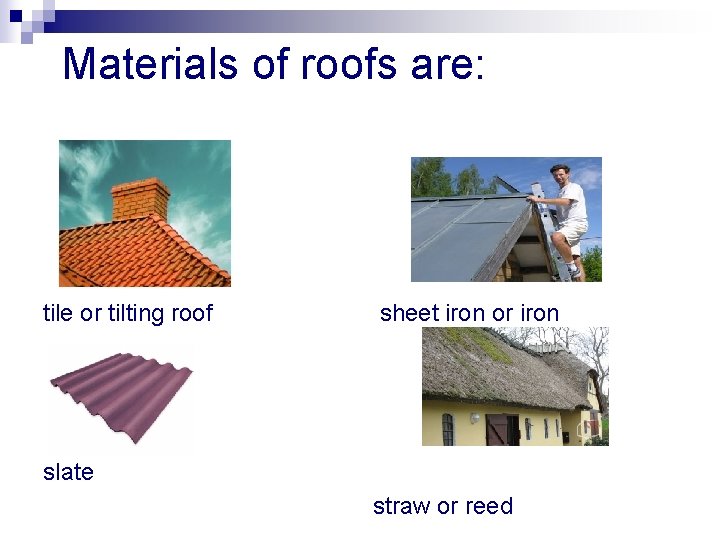 Materials of roofs are:

tile or tilting roof

sheet iron or iron

slate

straw or reed